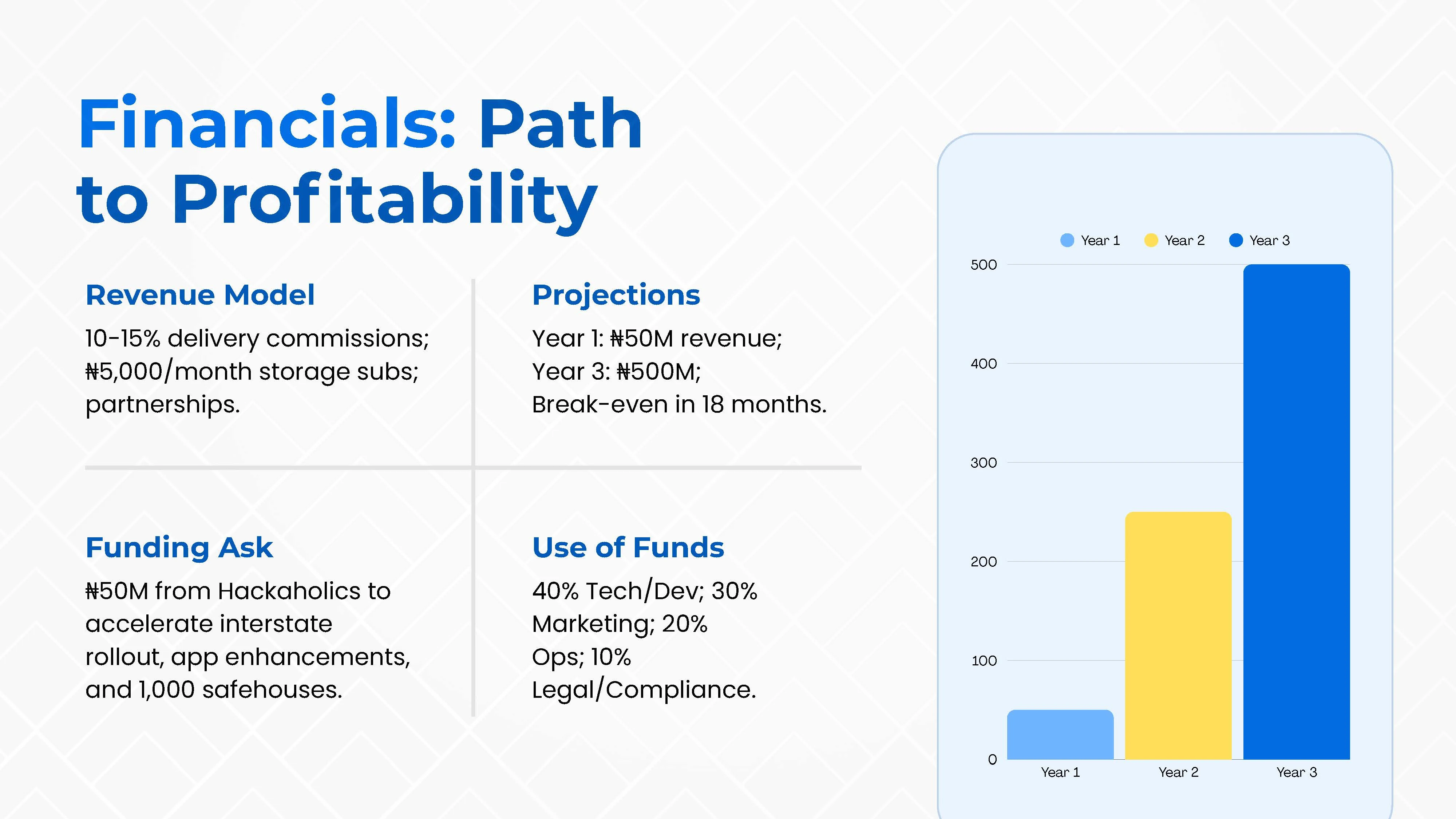 Financials: Path to Profitability

Revenue Model

10-15% delivery commissions; ₦5,000/month storage subs; partnerships.

Projections

Year 1: ₦50M revenue; Year 3: ₦500M; Break-even in 18 months.

Funding Ask

₦50M from Hackaholics to accelerate interstate rollout, app enhancements, and 1,000 safehouses.

Use of Funds

40% Tech/Dev; 30% Marketing; 20% Ops; 10% Legal/Compliance.

Year 1 Year 2 Year 3

500
400
300
200
100
0

Year 1 Year 2 Year 3